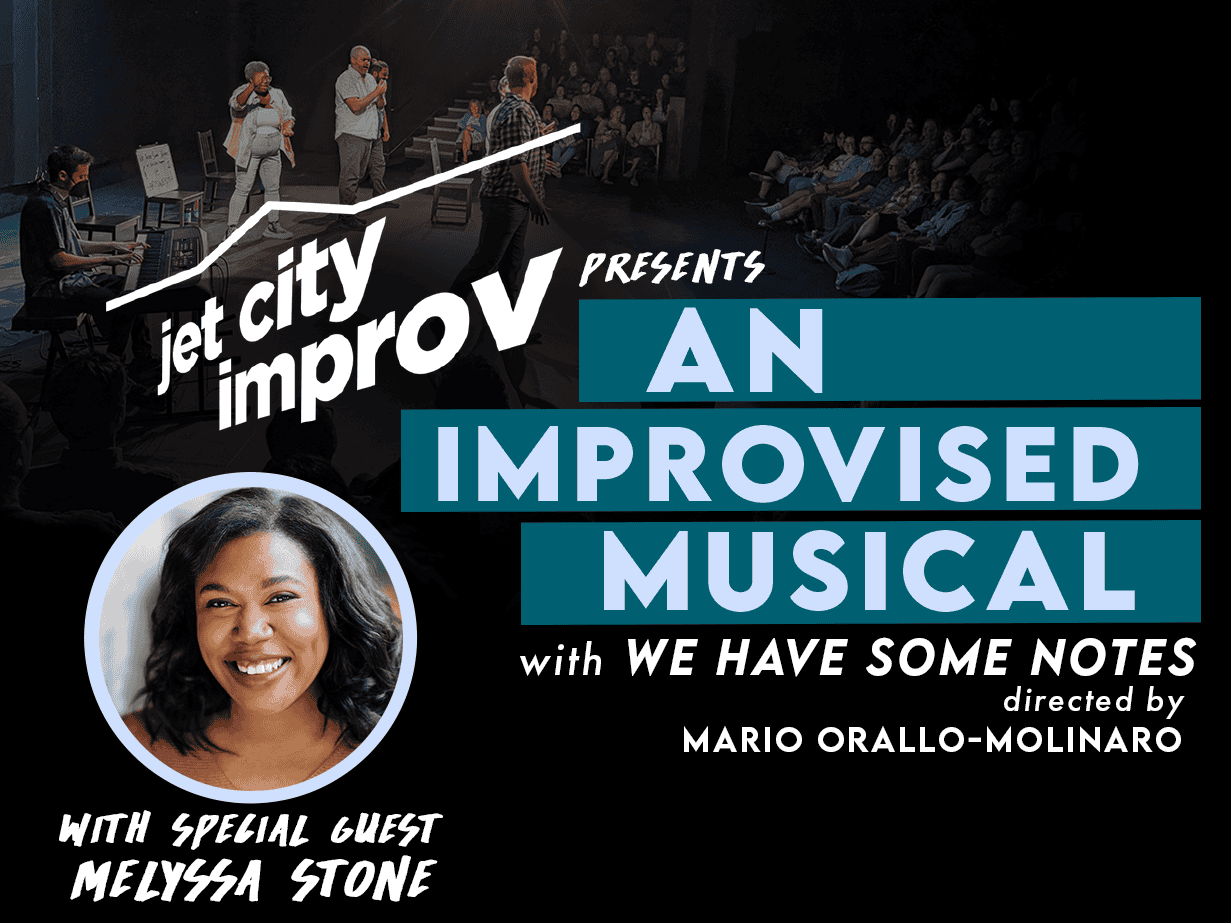 jet city improv

PRESENTS

AN IMPROVISED MUSICAL

with WE HAVE SOME NOTES

directed by MARIO ORALLO-MOLINARO

WITH SPECIAL GUEST MELYSSA STONE